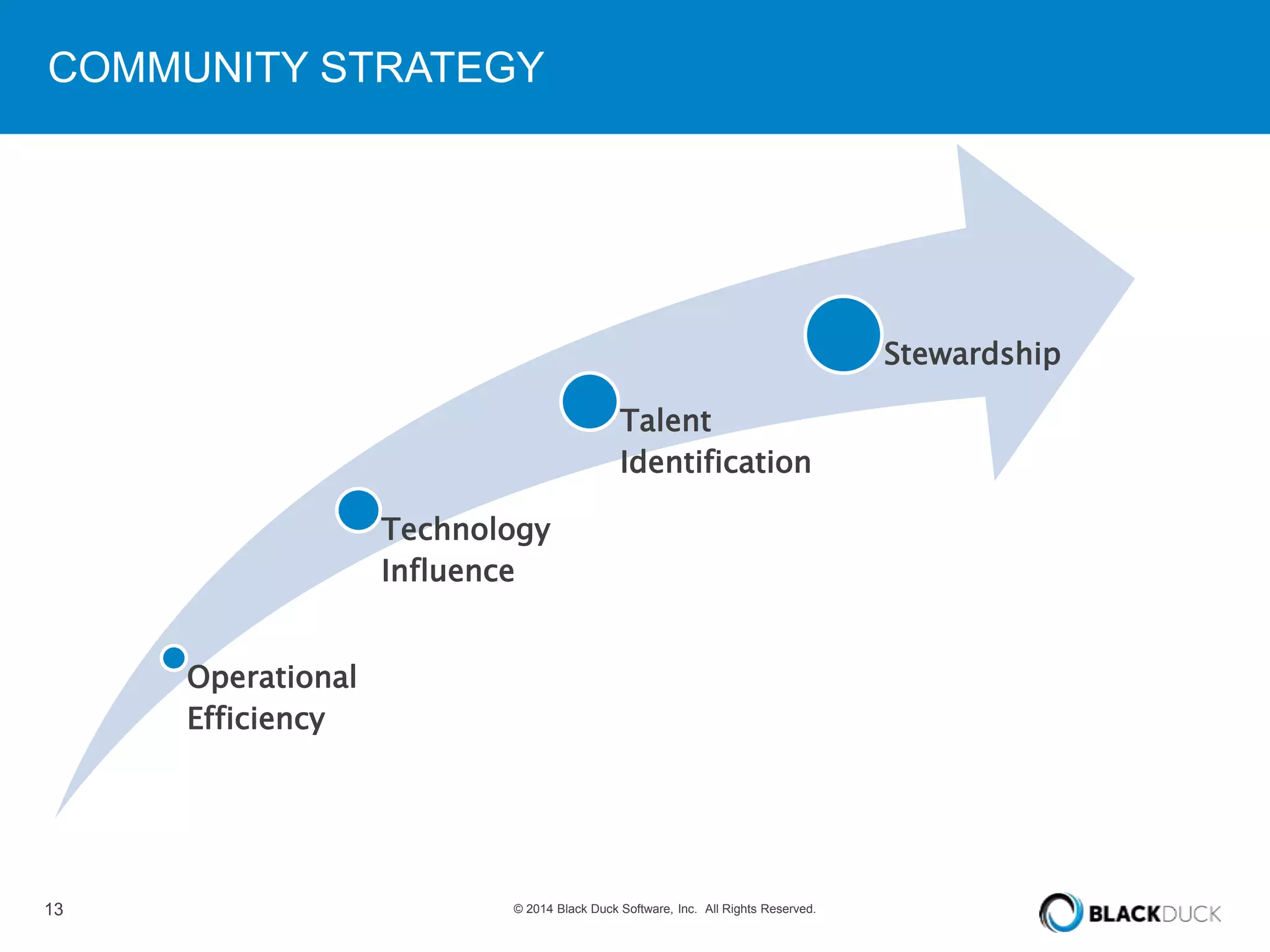 COMMUNITY STRATEGY

Operational Efficiency

Technology Influence

Talent Identification

Stewardship

13

© 2014 Black Duck Software, Inc. All Rights Reserved.

BLACKDUCK